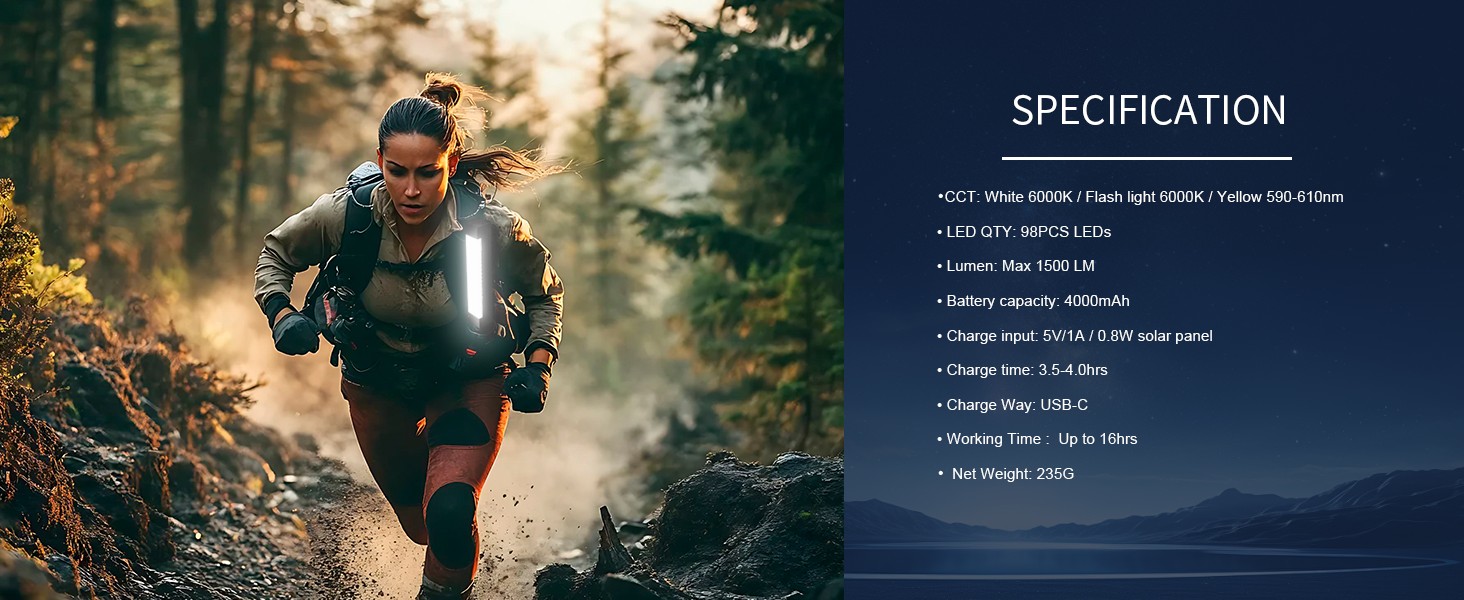 SPECIFICATION

•CCT: White 6000K / Flash light 6000K / Yellow 590-610nm

• LED QTY: 98PCS LEDs

• Lumen: Max 1500 LM

• Battery capacity: 4000mAh

• Charge input: 5V/1A / 0.8W solar panel

• Charge time: 3.5-4.0hrs

• Charge Way: USB-C

• Working Time : Up to 16hrs

• Net Weight: 235G